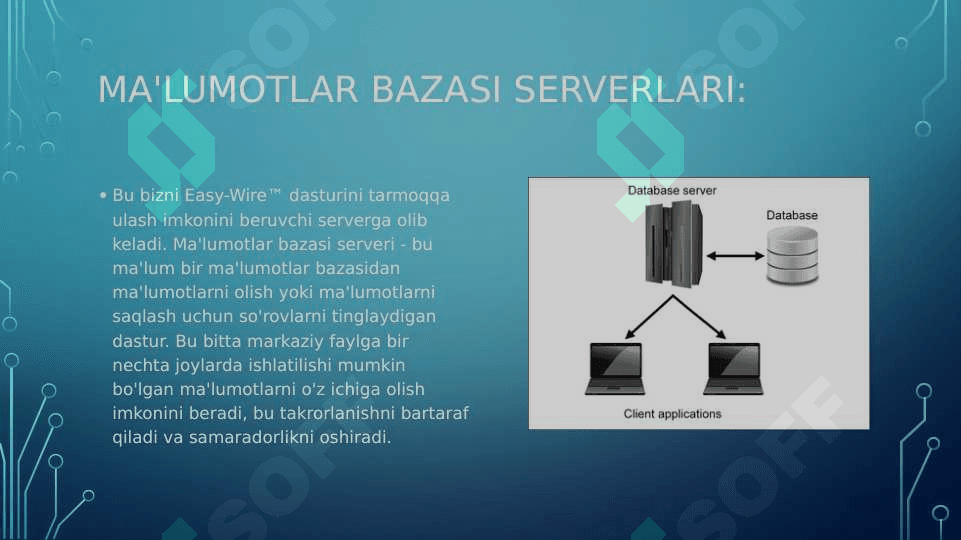 MA'LUMOTLAR BAZASI SERVERLARI:

• Bu bizni Easy-Wire™ dasturini tarmoqqa ulash imkonini beruvchi serverga olib keladi. Ma'lumotlar bazasi serveri - bu ma'lum bir ma'lumotlar bazasidan ma'lumotlarni olish yoki ma'lumotlarni saqlash uchun so'rovlarni tinglaydigan dastur. Bu bitta markaziy faylga bir nechta joylarda ishlatilishi mumkin bo'lgan ma'lumotlarni o'z ichiga olish imkonini beradi, bu takrorlanishni bartaraf qiladi va samaradorlikni oshiradi.

Database server

Database

Client applications

SOFF

SOFF

SOFF

SOFF